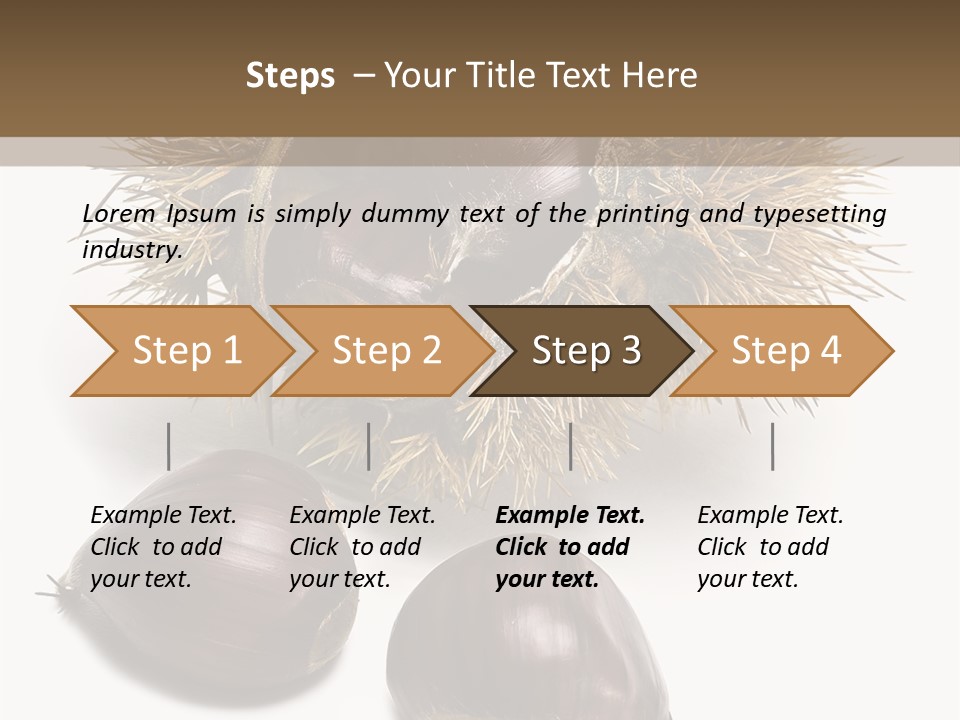 Steps – Your Title Text Here

Lorem Ipsum is simply dummy text of the printing and typesetting industry.

Step 1

Step 2

Step 3

Step 4

Example Text. Click to add your text.

Example Text. Click to add your text.

Example Text. Click to add your text.

Example Text. Click to add your text.